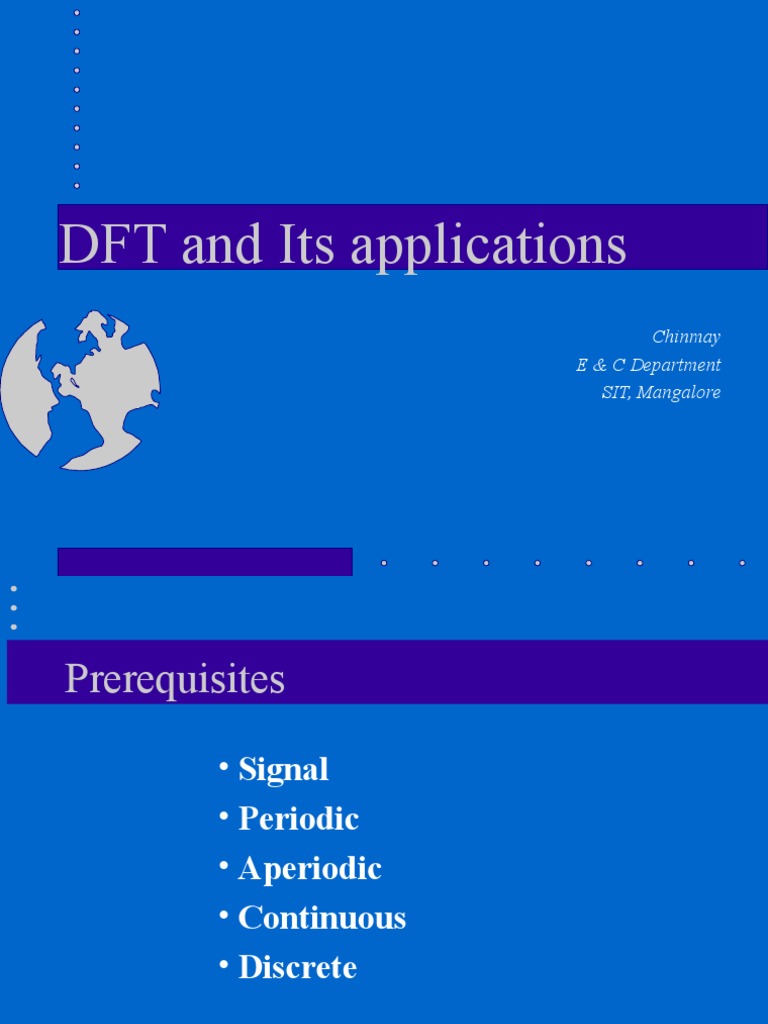 DFT and Its applications

Chinmay
E & C Department
SIT, Mangalore

Prerequisites

• Signal
• Periodic
• Aperiodic
• Continuous
• Discrete